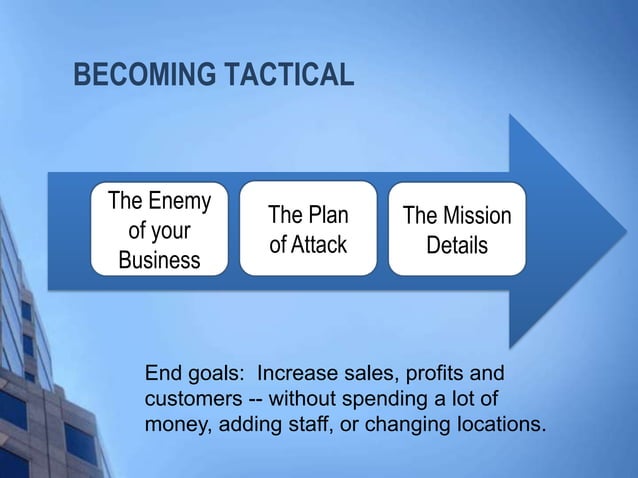 BECOMING TACTICAL

The Enemy of your Business

The Plan of Attack

The Mission Details

End goals: Increase sales, profits and customers -- without spending a lot of money, adding staff, or changing locations.